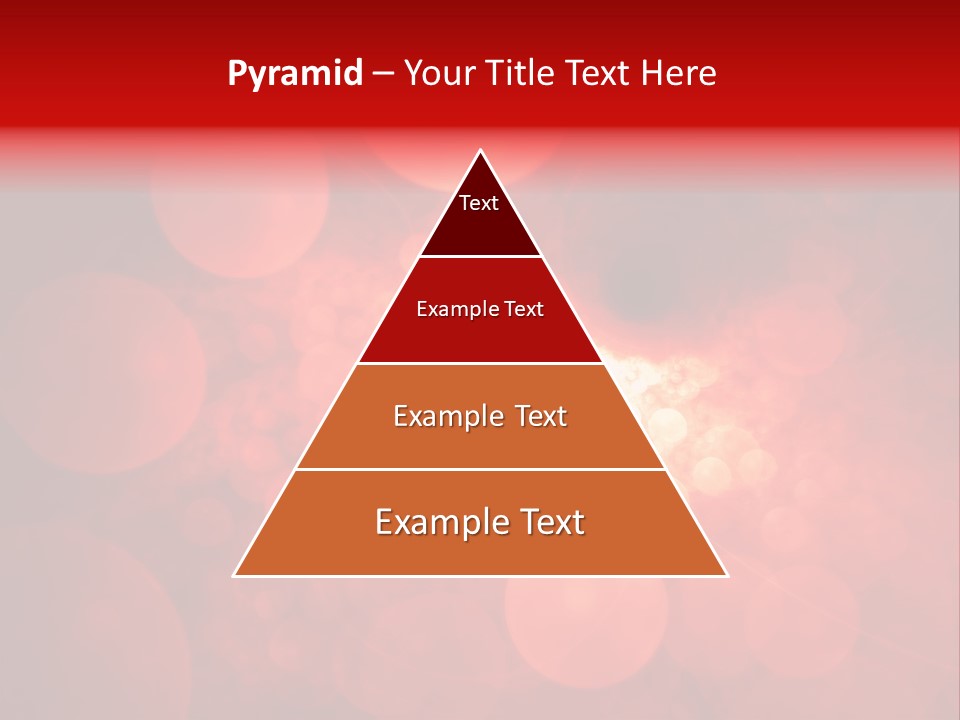 Pyramid – Your Title Text Here

Text

Example Text

Example Text

Example Text